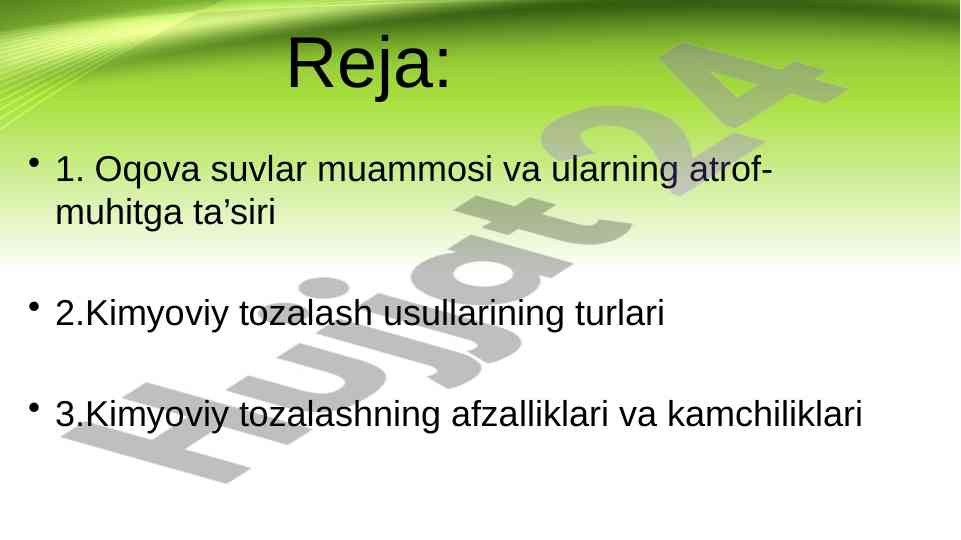 Reja:

• 1. Oqova suvlar muammosi va ularning atrof-muhitga ta’siri

• 2.Kimyoviy tozalash usullarining turlari

• 3.Kimyoviy tozalashning afzalliklari va kamchiliklari

Hujjat24